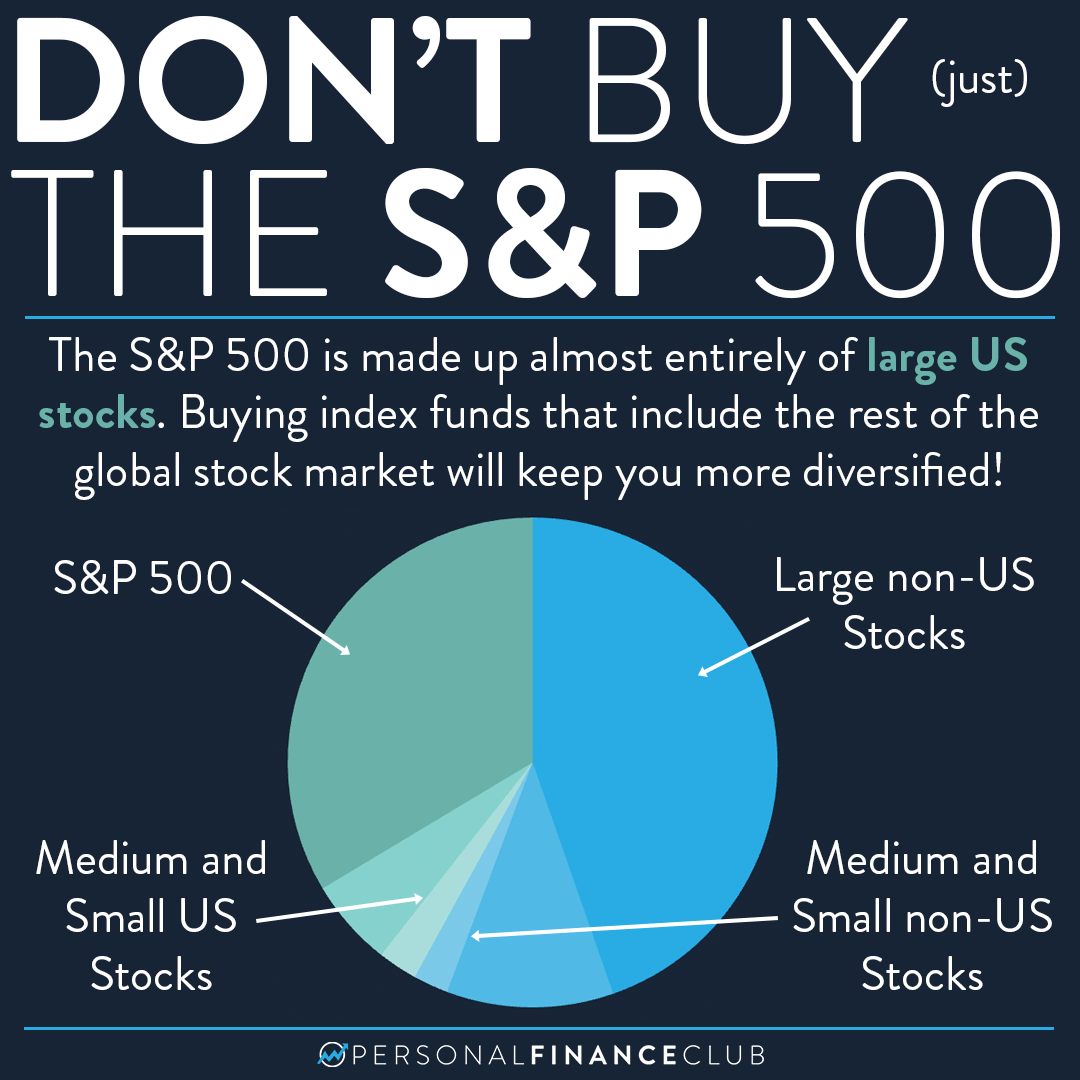 DON'T BUY (just) THE S&P 500

The S&P 500 is made up almost entirely of large US stocks. Buying index funds that include the rest of the global stock market will keep you more diversified!

S&P 500

Large non-US Stocks

Medium and Small US Stocks

Medium and Small non-US Stocks

PERSONALFINANCECLUB